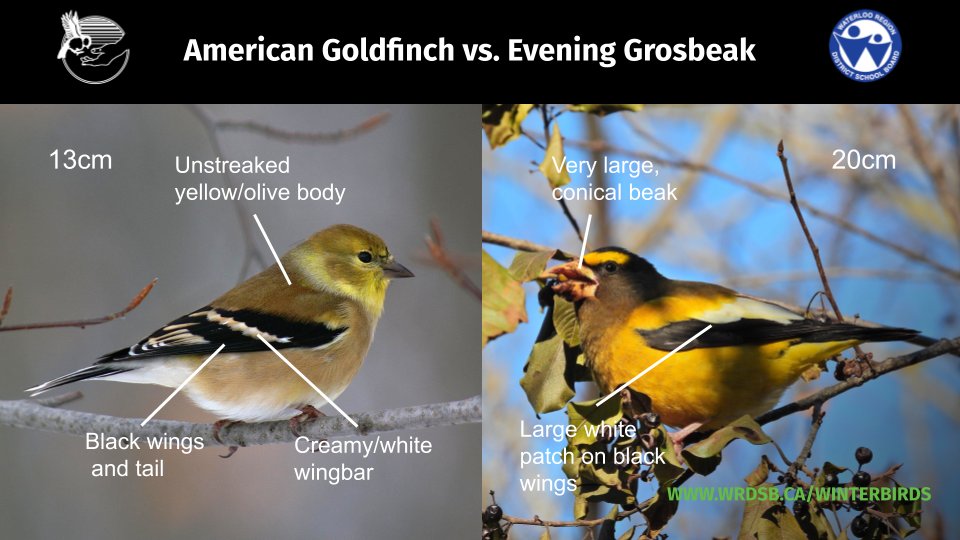 American Goldfinch vs. Evening Grosbeak

WATERLOO REGION DISTRICT SCHOOL BOARD

13cm

Unstreaked yellow/olive body

Black wings and tail

Creamy/white wingbar

20cm

Very large, conical beak

Large white patch on black wings

WWW.WRDSB.CA/WINTERBIRDS